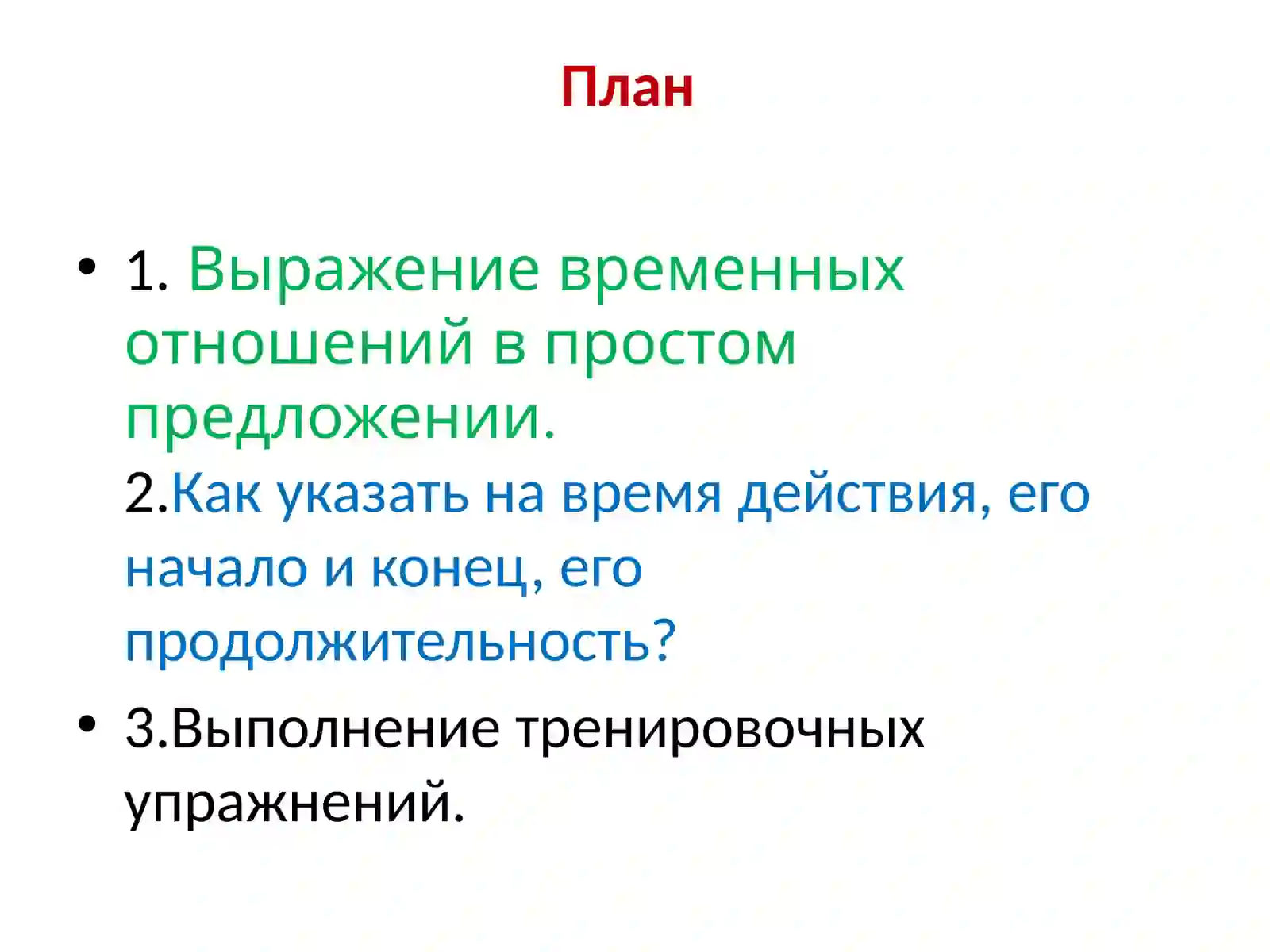 План

• 1. Выражение временных отношений в простом предложении.
2.Как указать на время действия, его начало и конец, его продолжительность?

• 3.Выполнение тренировочных упражнений.